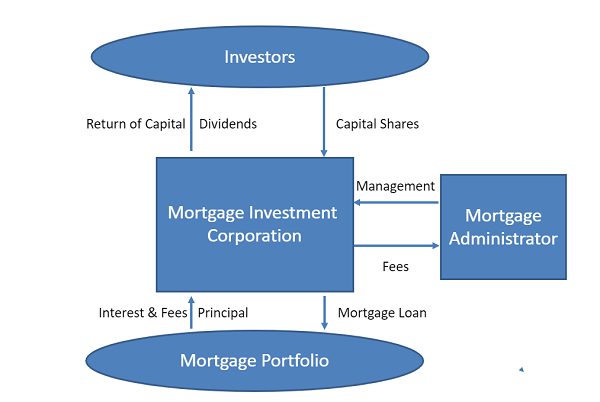 Investors

Return of Capital Dividends

Capital Shares

Mortgage Investment Corporation

Management

Mortgage Administrator

Fees

Interest & Fees Principal

Mortgage Loan

Mortgage Portfolio